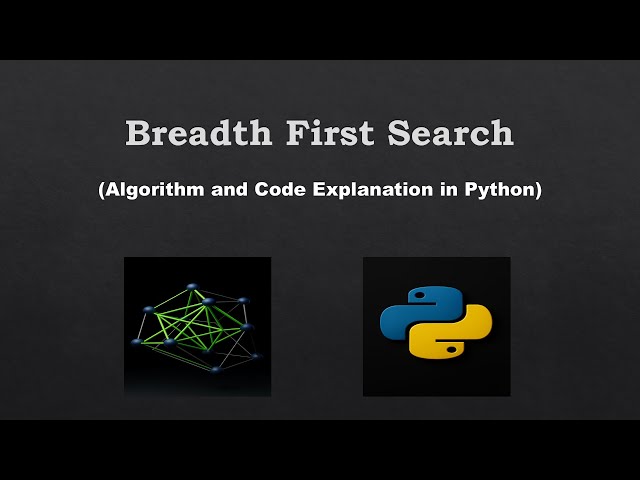 Breadth First Search

(Algorithm and Code Explanation in Python)